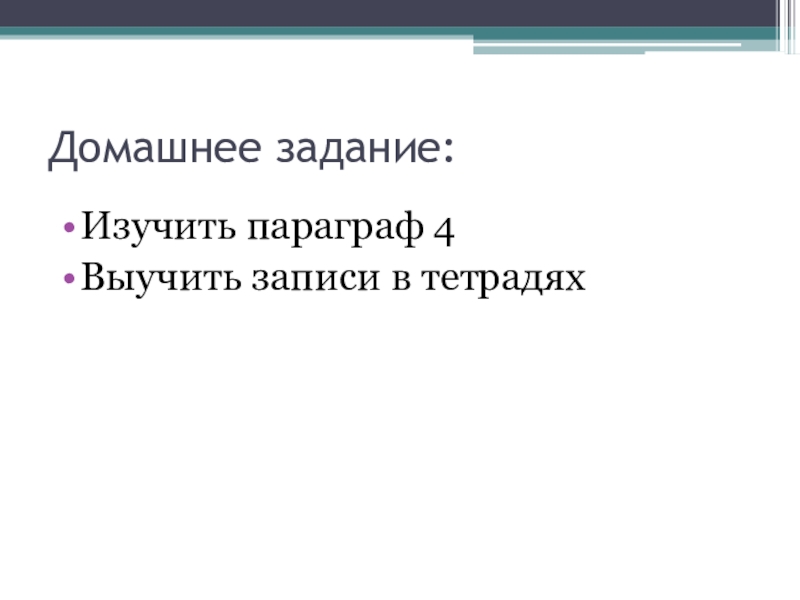 Домашнее задание:

• Изучить параграф 4
• Выучить записи в тетрадях